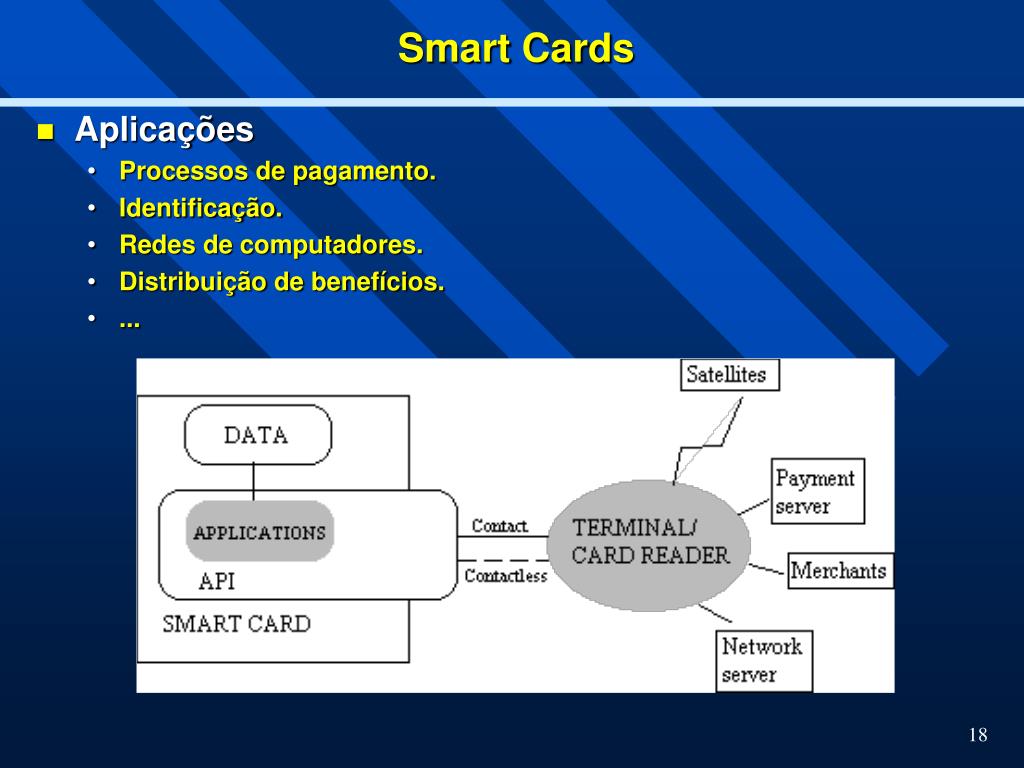 Smart Cards

Aplicações
• Processos de pagamento.
• Identificação.
• Redes de computadores.
• Distribuição de benefícios.
• ...

DATA
APPLICATIONS
API
SMART CARD
Contact
Contactless
TERMINAL/ CARD READER
Satellites
Payment server
Merchants
Network server

18